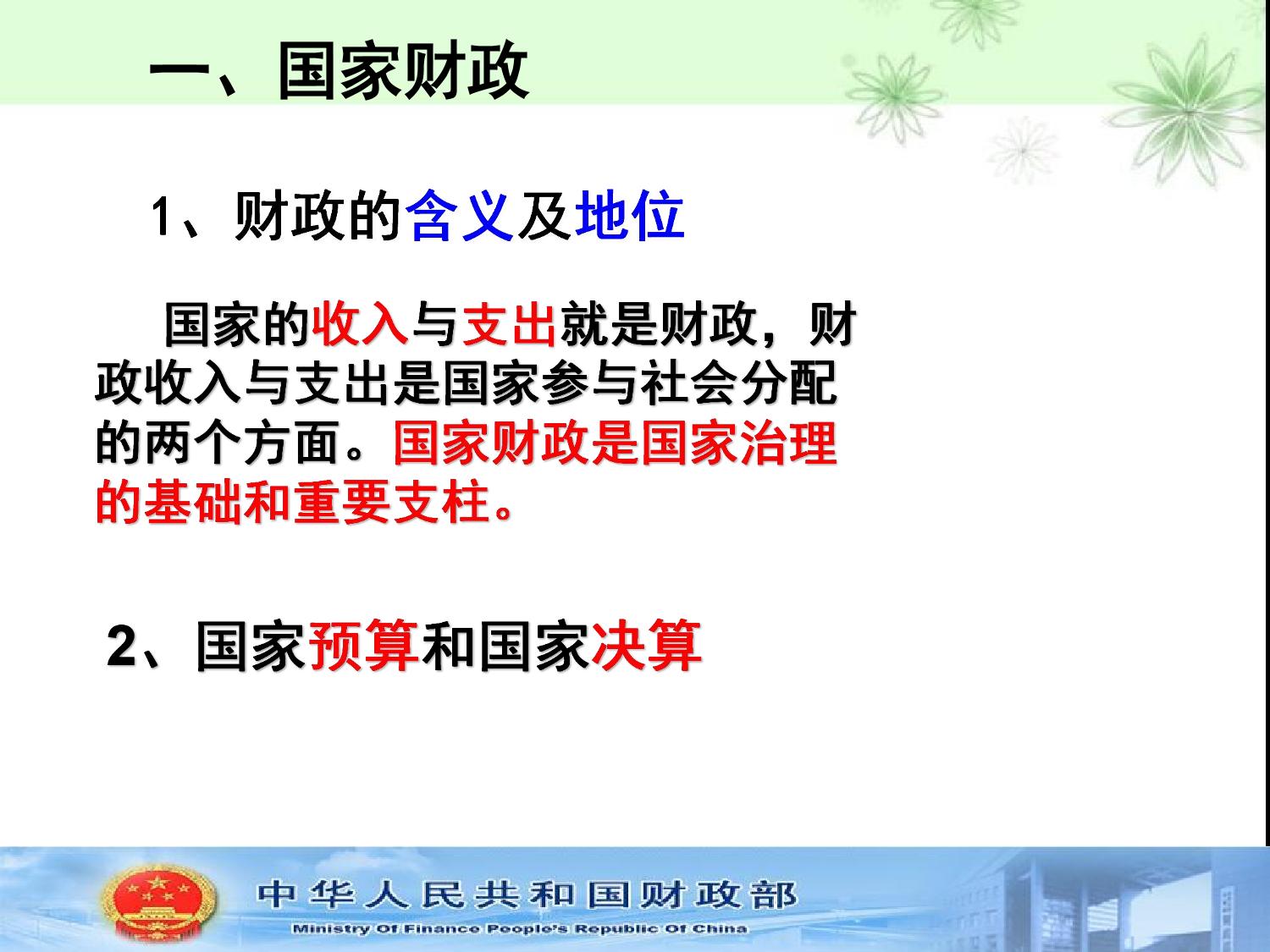 一、国家财政

1、财政的含义及地位

国家的收入与支出就是财政，财政收入与支出是国家参与社会分配的两个方面。国家财政是国家治理的基础和重要支柱。

2、国家预算和国家决算

中华人民共和国财政部
Ministry Of Finance People's Republic Of China